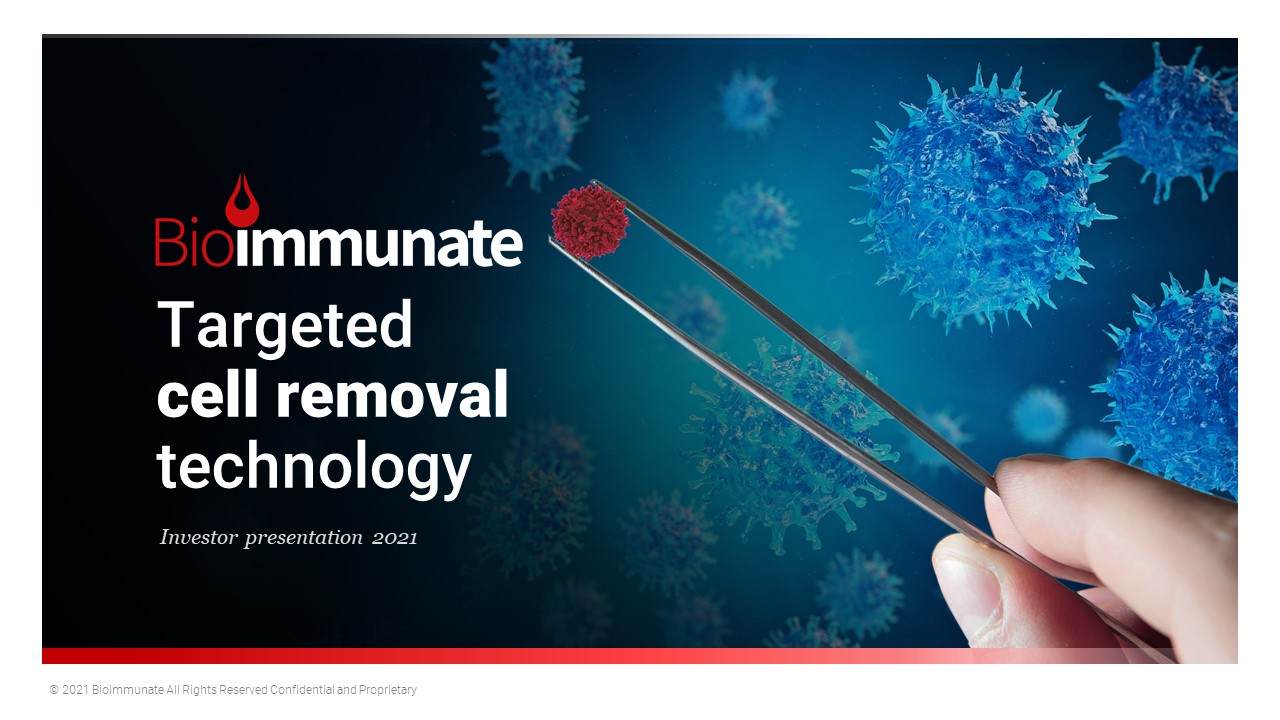 Bioimmunate

Targeted
cell removal
technology

Investor presentation 2021

© 2021 Bioimmunate All Rights Reserved Confidential and Proprietary